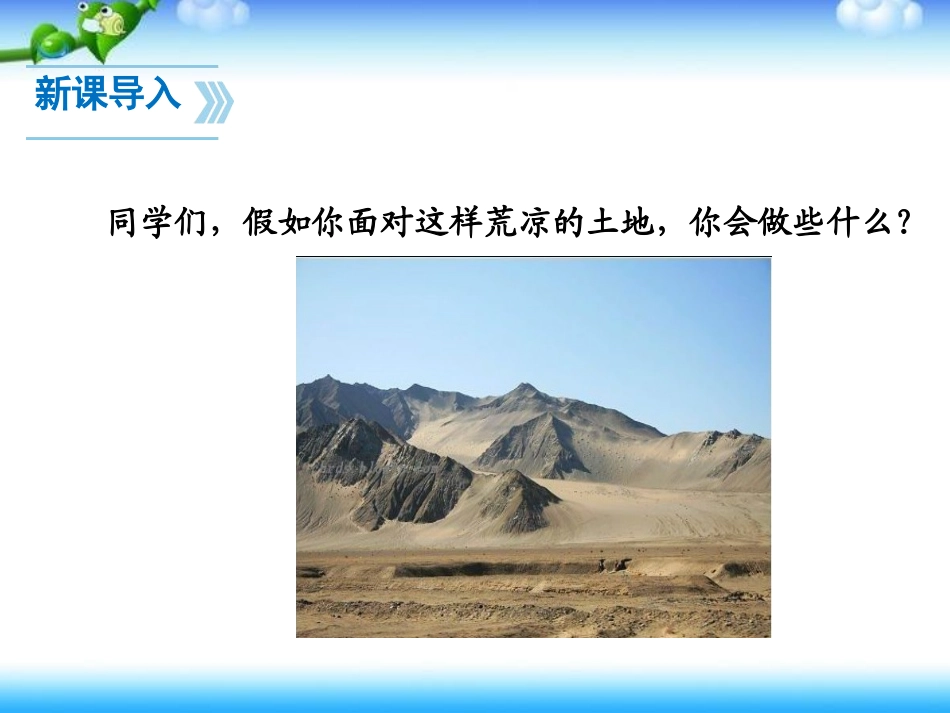 新课导入

同学们，假如你面对这样荒凉的土地，你会做些什么？